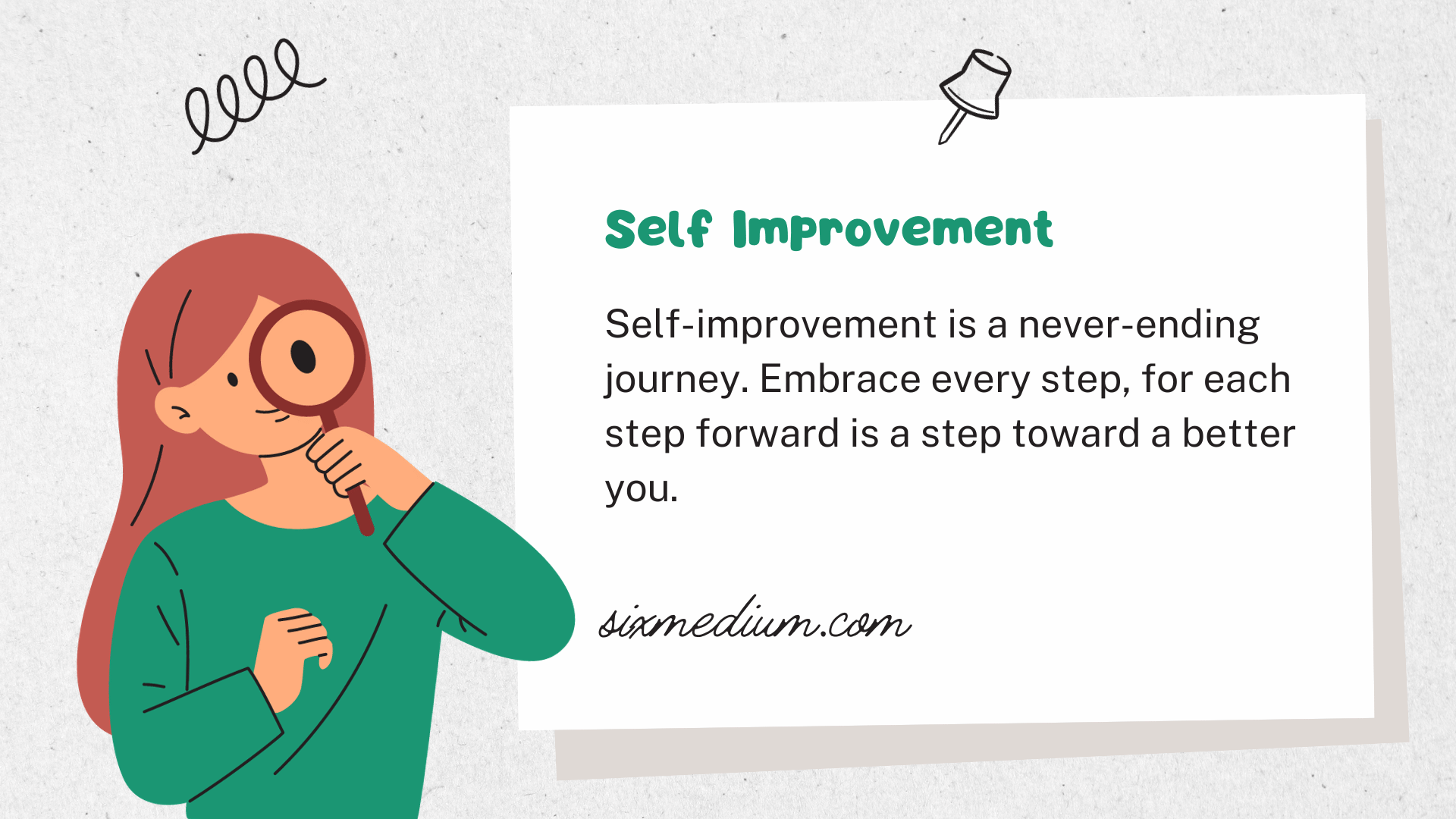 Self Improvement

Self-improvement is a never-ending journey. Embrace every step, for each step forward is a step toward a better you.

sixmedium.com